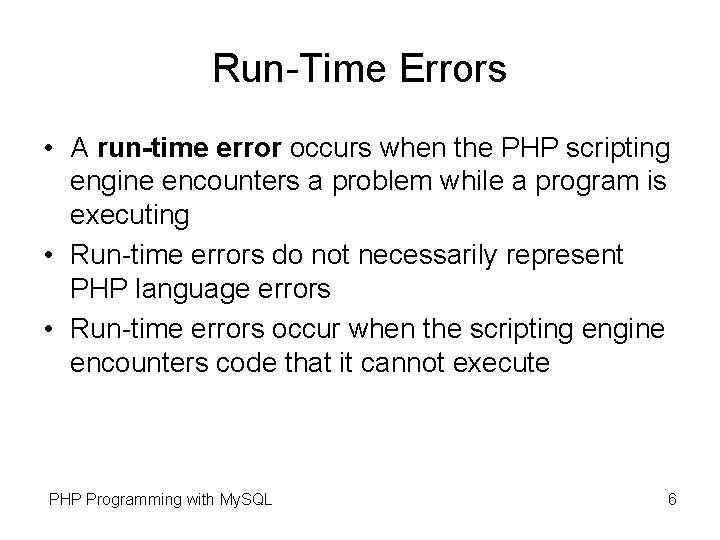 Run-Time Errors

• A run-time error occurs when the PHP scripting engine encounters a problem while a program is executing
• Run-time errors do not necessarily represent PHP language errors
• Run-time errors occur when the scripting engine encounters code that it cannot execute

PHP Programming with MySQL

6